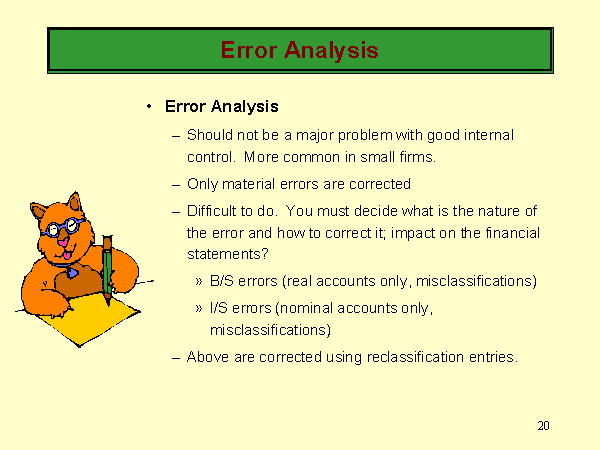 Error Analysis

• Error Analysis

– Should not be a major problem with good internal control. More common in small firms.

– Only material errors are corrected

– Difficult to do. You must decide what is the nature of the error and how to correct it; impact on the financial statements?

» B/S errors (real accounts only, misclassifications)

» I/S errors (nominal accounts only, misclassifications)

– Above are corrected using reclassification entries.

20